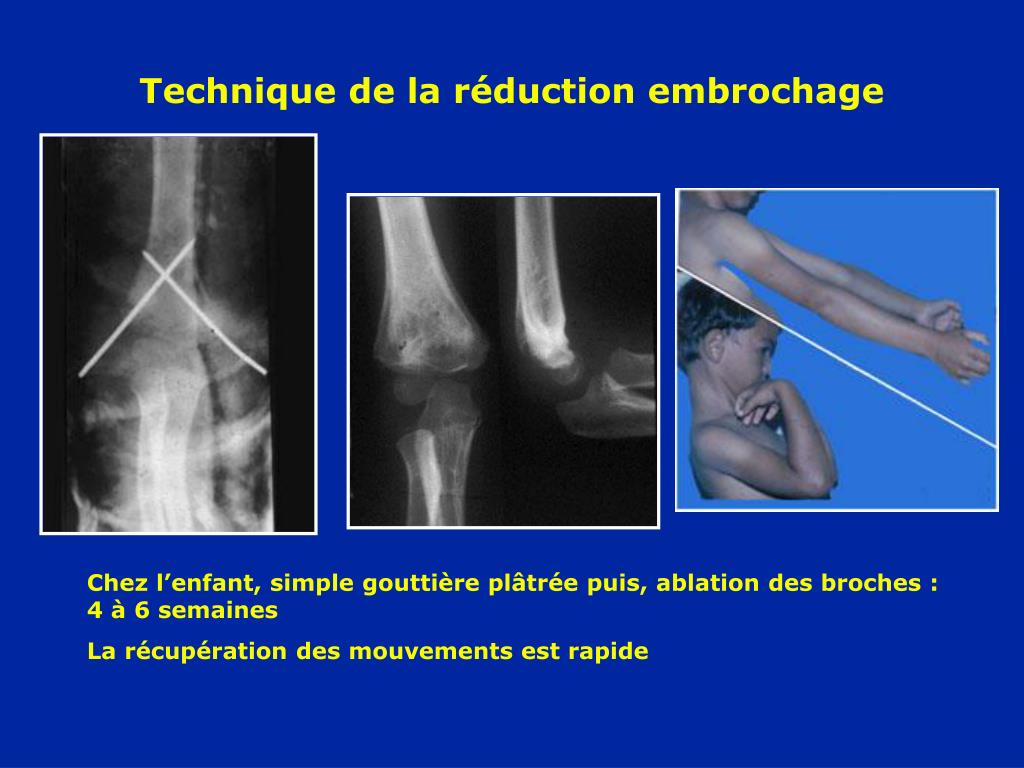 Technique de la réduction embrochage

Chez l’enfant, simple gouttière plâtrée puis, ablation des broches : 4 à 6 semaines

La récupération des mouvements est rapide